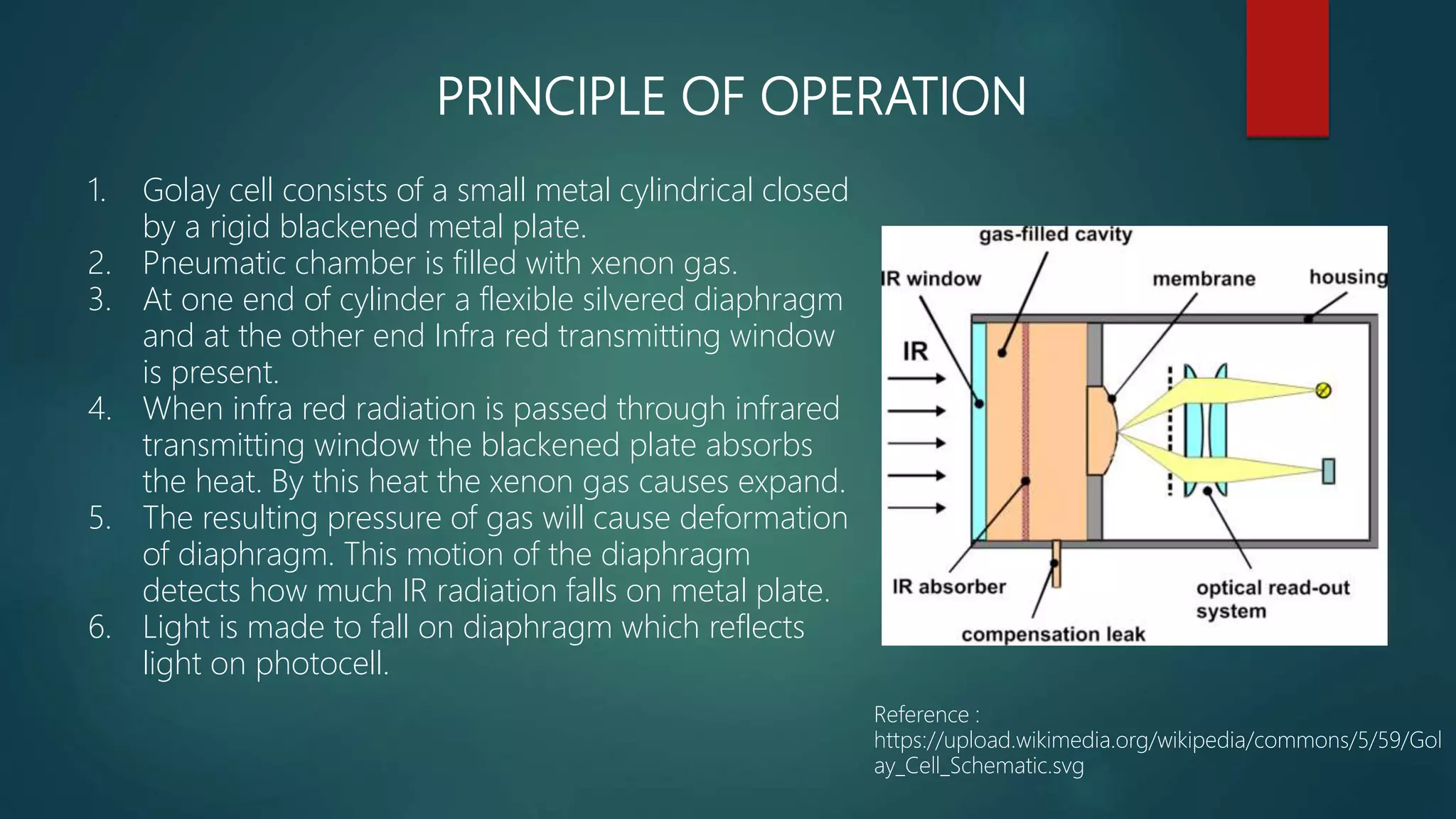 PRINCIPLE OF OPERATION

1. Golay cell consists of a small metal cylindrical closed by a rigid blackened metal plate.
2. Pneumatic chamber is filled with xenon gas.
3. At one end of cylinder a flexible silvered diaphragm and at the other end Infra red transmitting window is present.
4. When infra red radiation is passed through infrared transmitting window the blackened plate absorbs the heat. By this heat the xenon gas causes expand.
5. The resulting pressure of gas will cause deformation of diaphragm. This motion of the diaphragm detects how much IR radiation falls on metal plate.
6. Light is made to fall on diaphragm which reflects light on photocell.

gas-filled cavity
IR window
membrane
housing
IR
IR absorber
compensation leak
optical read-out system

Reference : https://upload.wikimedia.org/wikipedia/commons/5/59/Golay_Cell_Schematic.svg